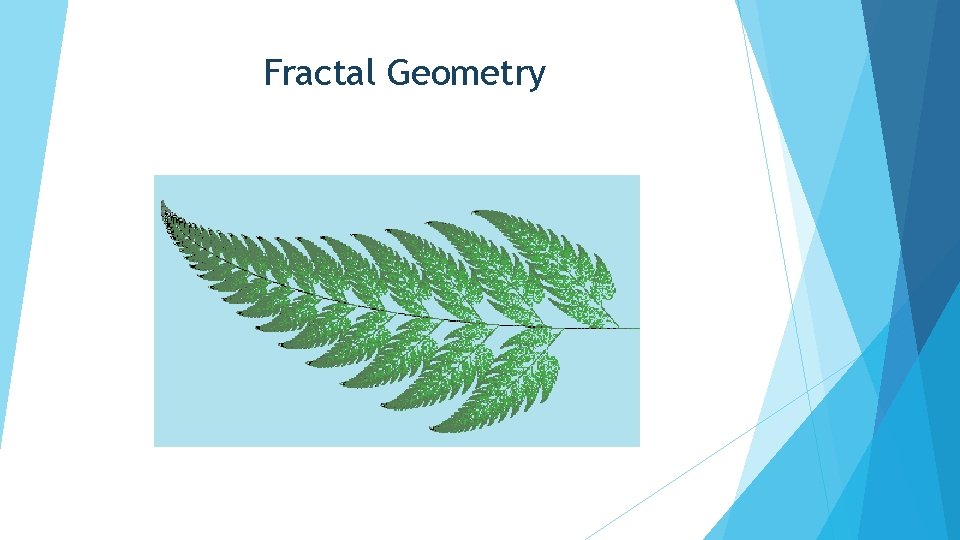 Fractal Geometry